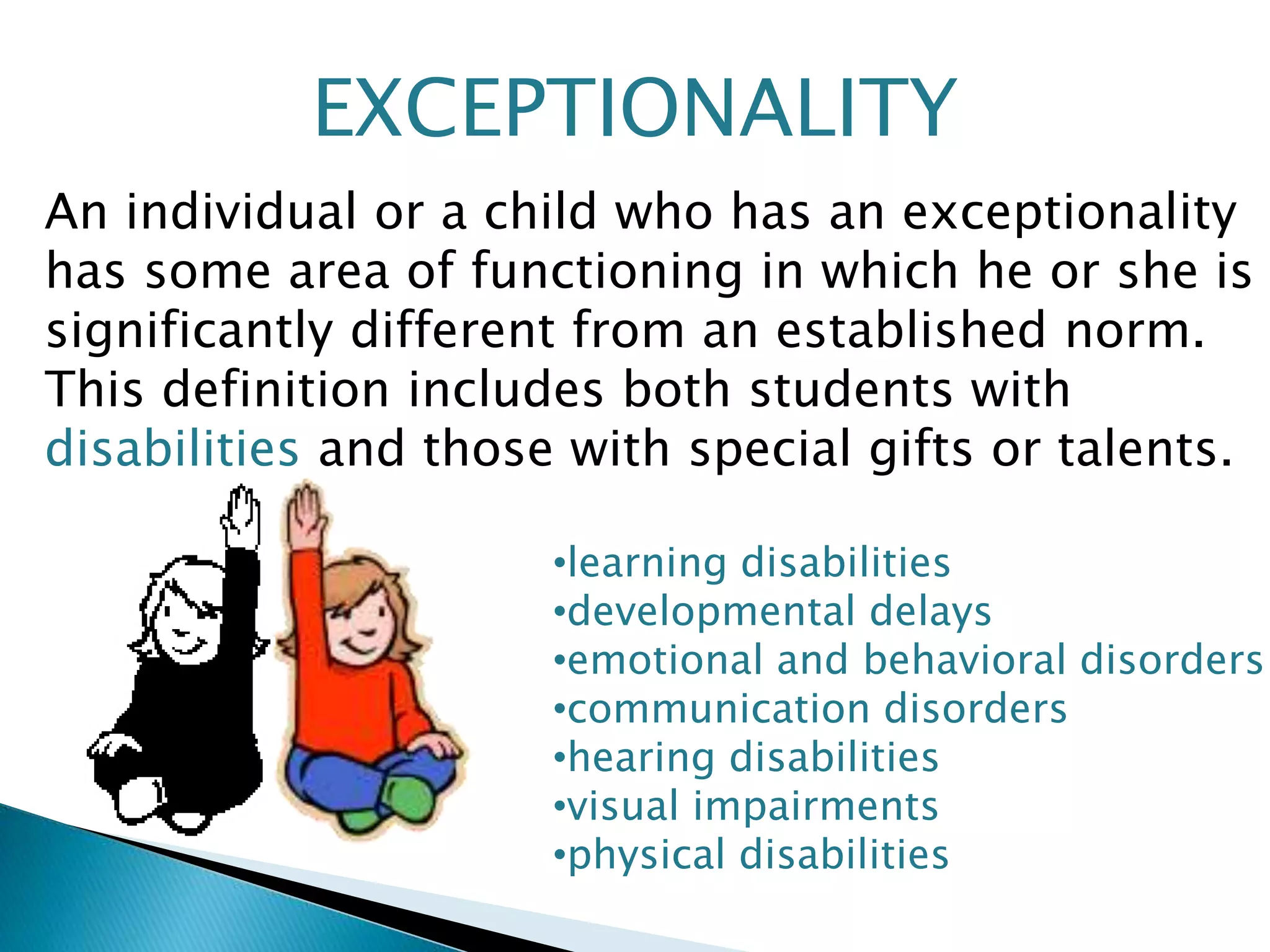 EXCEPTIONALITY

An individual or a child who has an exceptionality has some area of functioning in which he or she is significantly different from an established norm. This definition includes both students with disabilities and those with special gifts or talents.

•learning disabilities
•developmental delays
•emotional and behavioral disorders
•communication disorders
•hearing disabilities
•visual impairments
•physical disabilities